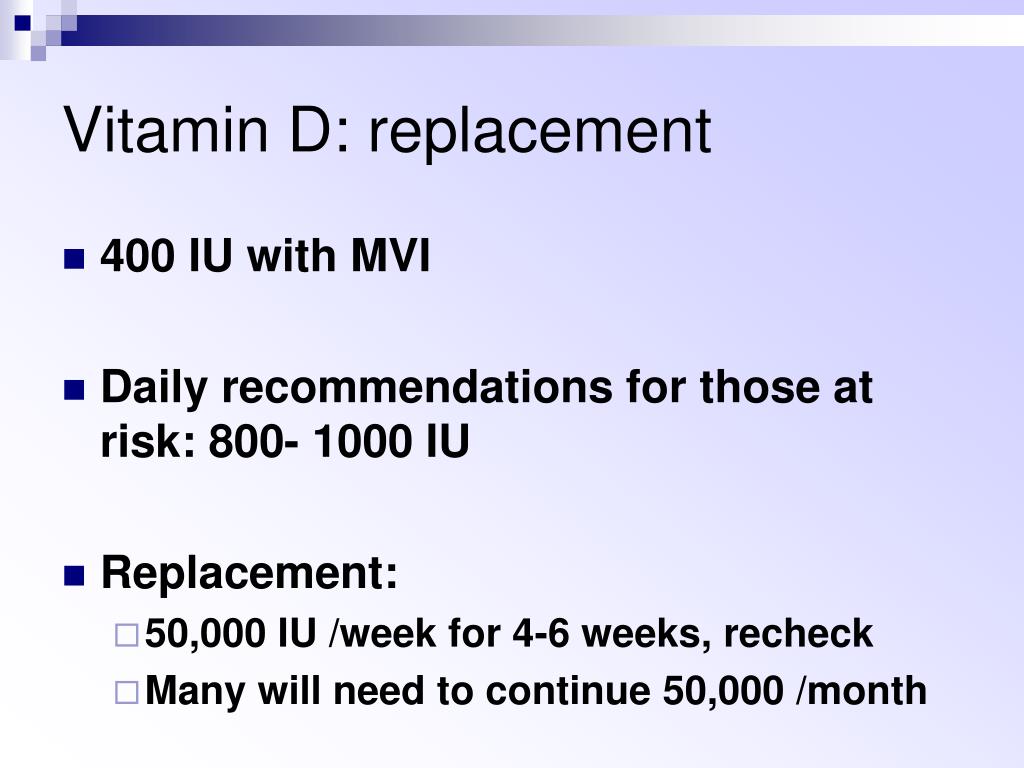 Vitamin D: replacement

400 IU with MVI

Daily recommendations for those at risk: 800- 1000 IU

Replacement:
50,000 IU /week for 4-6 weeks, recheck
Many will need to continue 50,000 /month